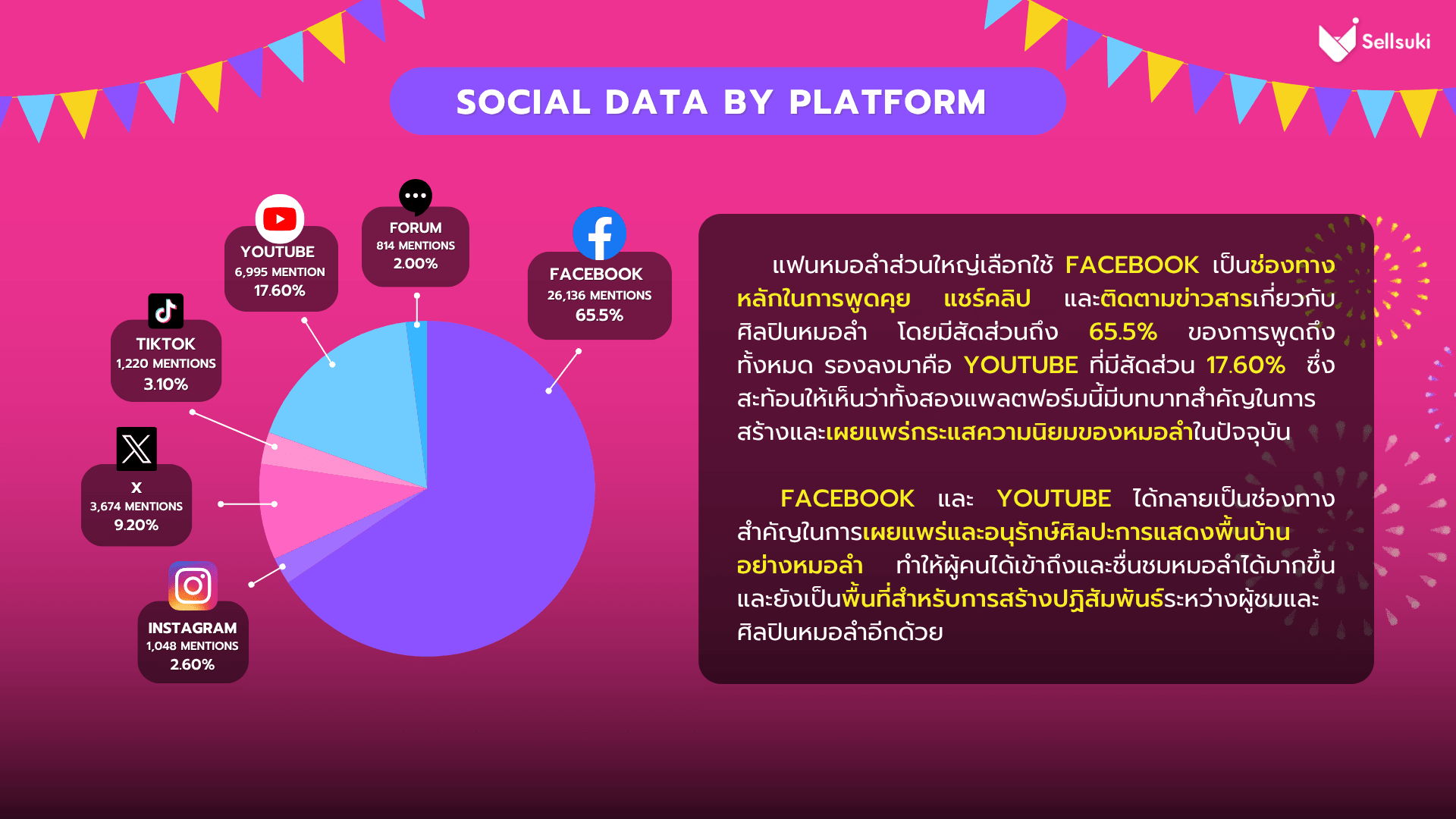 Sellsuki

SOCIAL DATA BY PLATFORM

YOUTUBE
6,995 MENTION
17.60%

FORUM
814 MENTIONS
2.00%

FACEBOOK
26,136 MENTIONS
65.5%

TIKTOK
1,220 MENTIONS
3.10%

X
3,674 MENTIONS
9.20%

INSTAGRAM
1,048 MENTIONS
2.60%

แฟนหมอลำส่วนใหญ่เลือกใช้ FACEBOOK เป็นช่องทางหลักในการพูดคุย แชร์คลิป และติดตามข่าวสารเกี่ยวกับศิลปินหมอลำ โดยมีสัดส่วนถึง 65.5% ของการพูดถึงทั้งหมด รองลงมาคือ YOUTUBE ที่มีสัดส่วน 17.60% ซึ่งสะท้อนให้เห็นว่าทั้งสองแพลตฟอร์มนี้มีบทบาทสำคัญในการสร้างและเผยแพร่กระแสความนิยมของหมอลำในปัจจุบัน

FACEBOOK และ YOUTUBE ได้กลายเป็นช่องทางสำคัญในการเผยแพร่และอนุรักษ์ศิลปะการแสดงพื้นบ้านอย่างหมอลำ ทำให้ผู้คนได้เข้าถึงและชื่นชมหมอลำได้มากขึ้น และยังเป็นพื้นที่สำหรับการสร้างปฏิสัมพันธ์ระหว่างผู้ชมและศิลปินหมอลำอีกด้วย